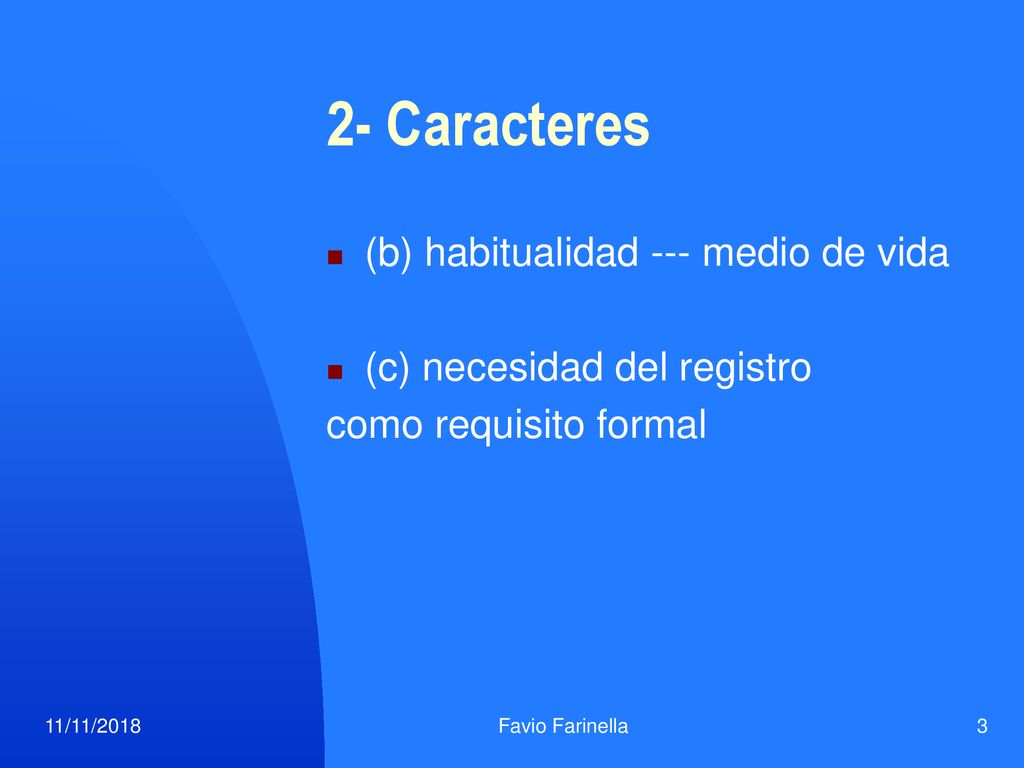 2- Caracteres

(b) habitualidad --- medio de vida

(c) necesidad del registro como requisito formal

11/11/2018

Favio Farinella

3